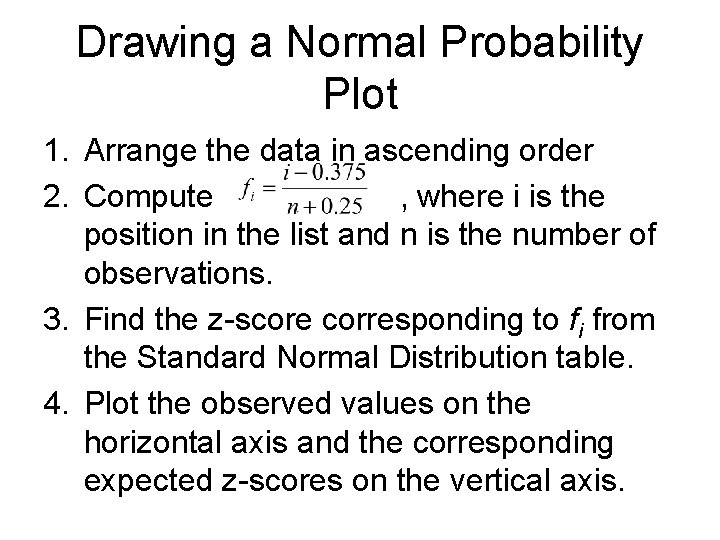 Drawing a Normal Probability Plot

1. Arrange the data in ascending order
2. Compute $f_i = \frac{i-0.375}{n+0.25}$ , where i is the position in the list and n is the number of observations.
3. Find the z-score corresponding to $f_i$ from the Standard Normal Distribution table.
4. Plot the observed values on the horizontal axis and the corresponding expected z-scores on the vertical axis.